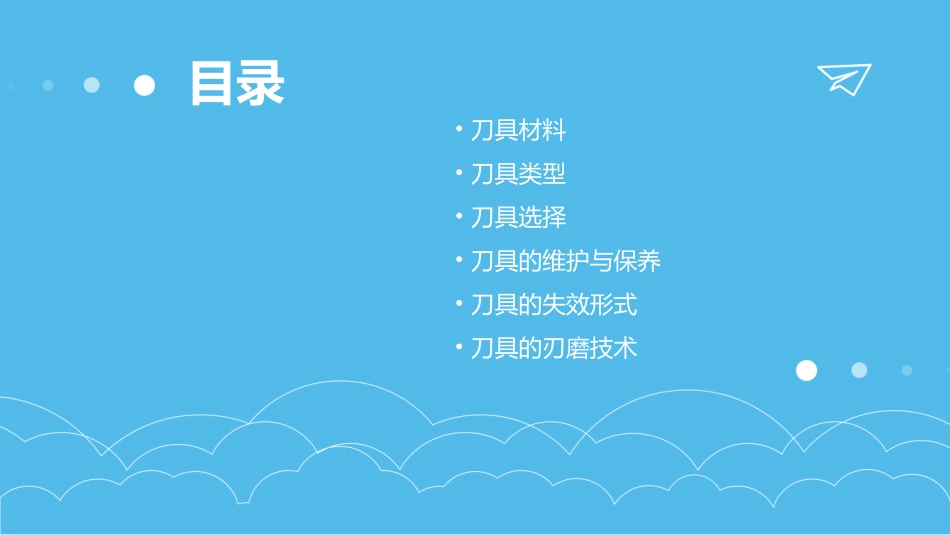 目录

• 刀具材料
• 刀具类型
• 刀具选择
• 刀具的维护与保养
• 刀具的失效形式
• 刀具的刃磨技术